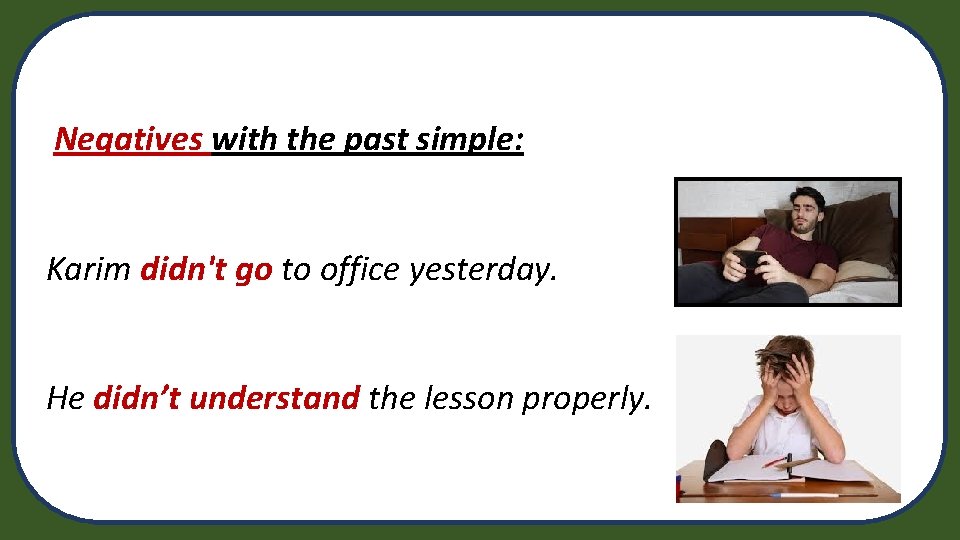 Negatives with the past simple:

Karim didn't go to office yesterday.

He didn’t understand the lesson properly.